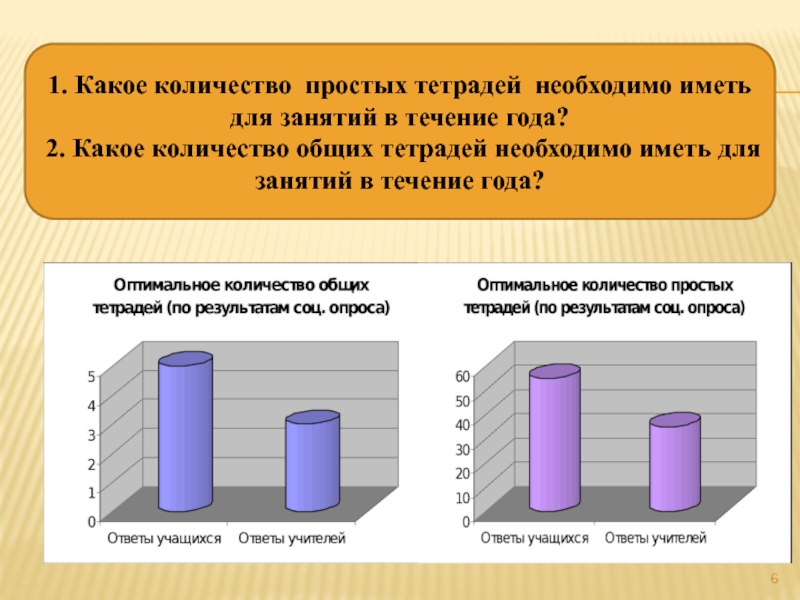 1. Какое количество простых тетрадей необходимо иметь для занятий в течение года?
2. Какое количество общих тетрадей необходимо иметь для занятий в течение года?

Оптимальное количество общих тетрадей (по результатам соц. опроса)

5
4
3
2
1
0

Ответы учащихся Ответы учителей

Оптимальное количество простых тетрадей (по результатам соц. опроса)

60
50
40
30
20
10
0

Ответы учащихся Ответы учителей

6